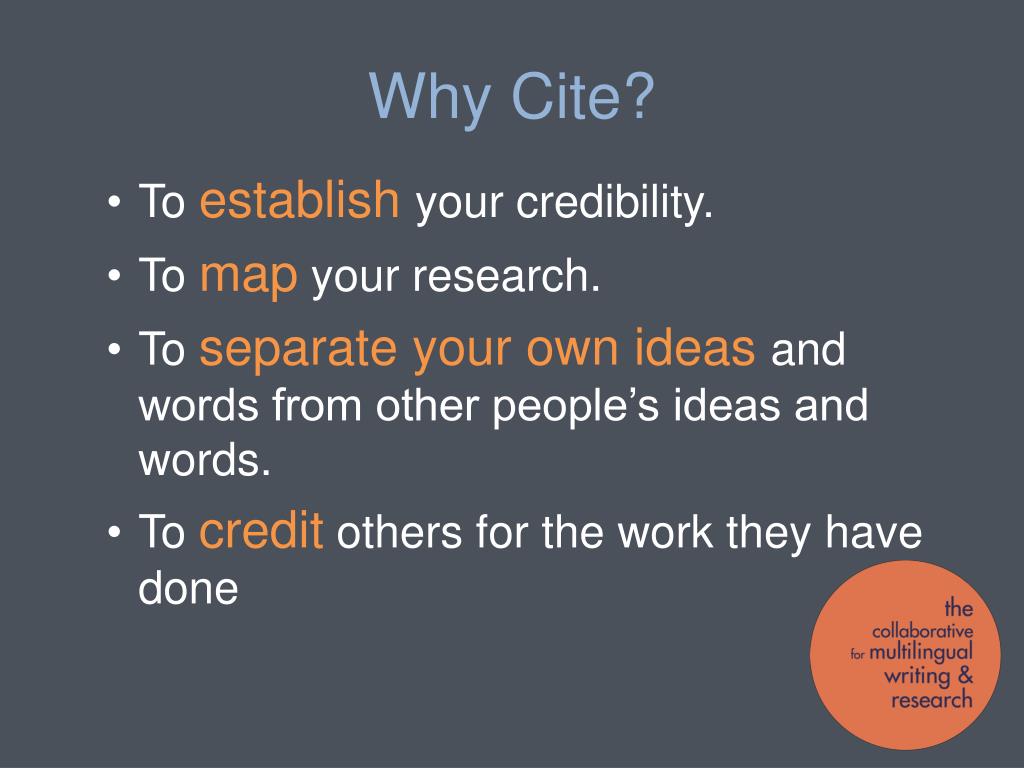 Why Cite?

• To establish your credibility.
• To map your research.
• To separate your own ideas and words from other people's ideas and words.
• To credit others for the work they have done

the collaborative for multilingual writing & research